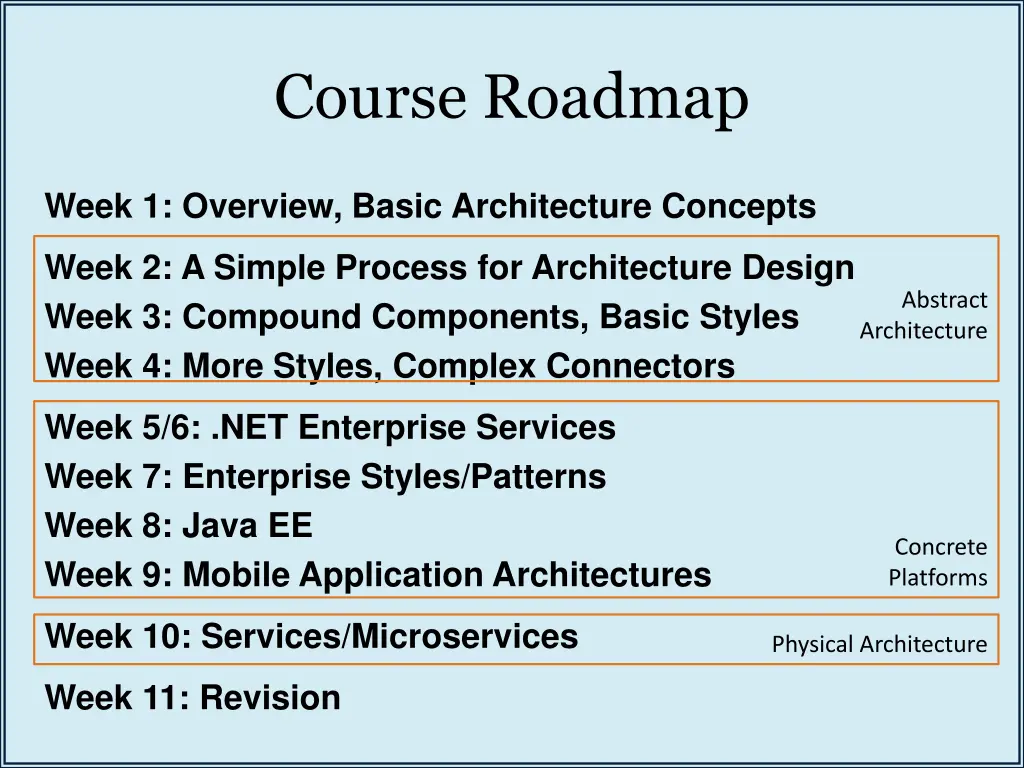 Course Roadmap

Week 1: Overview, Basic Architecture Concepts

Week 2: A Simple Process for Architecture Design
Week 3: Compound Components, Basic Styles
Week 4: More Styles, Complex Connectors

Abstract Architecture

Week 5/6: .NET Enterprise Services
Week 7: Enterprise Styles/Patterns
Week 8: Java EE
Week 9: Mobile Application Architectures

Concrete Platforms

Week 10: Services/Microservices

Physical Architecture

Week 11: Revision